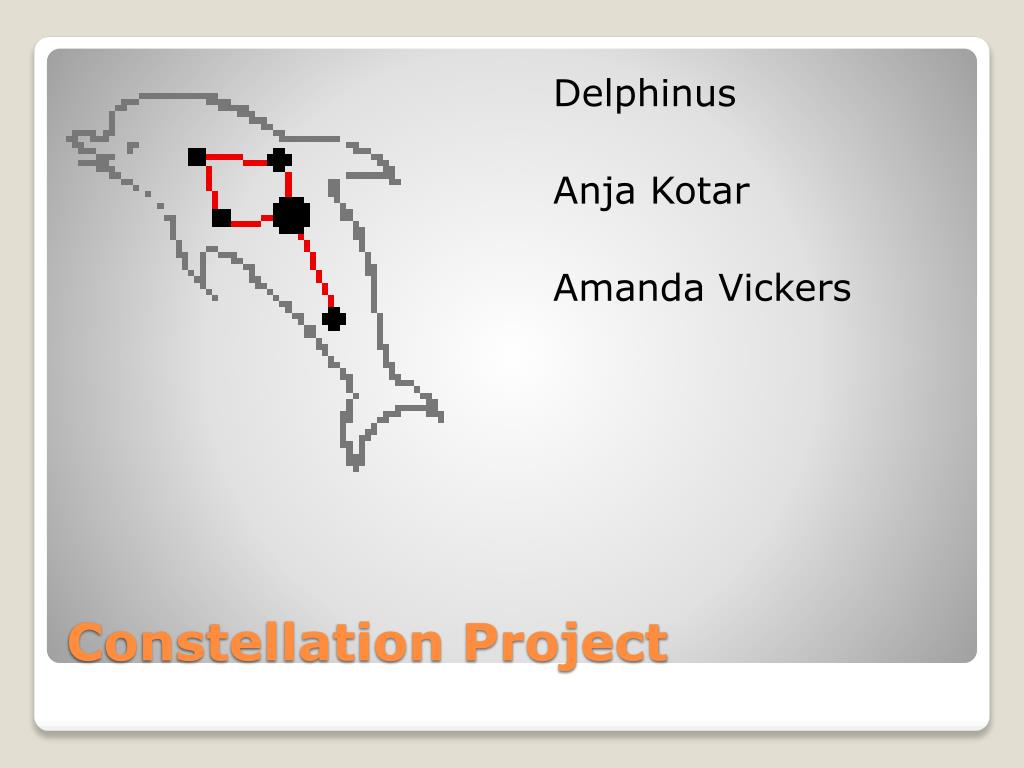 Delphinus

Anja Kotar

Amanda Vickers

Constellation Project